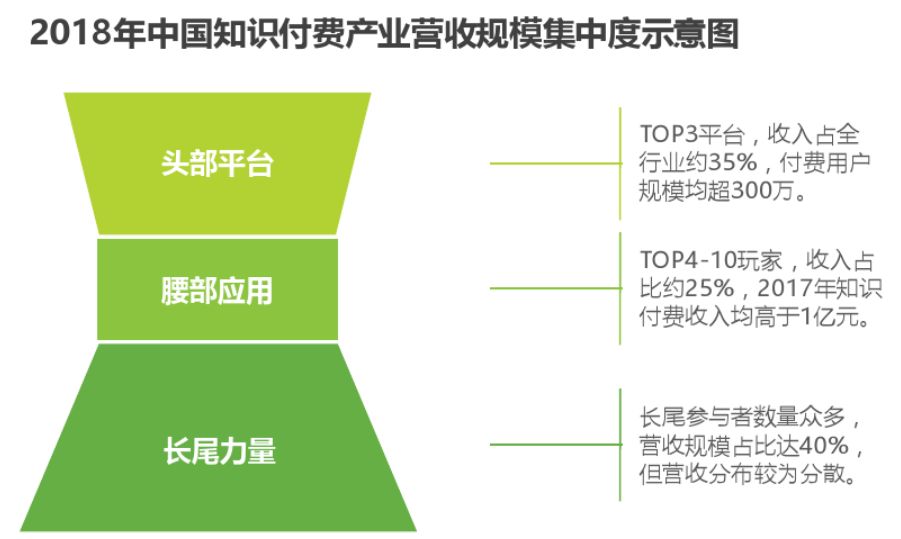 2018年中国知识付费产业营收规模集中度示意图

头部平台

TOP3平台，收入占全行业约35%，付费用户规模均超300万。

腰部应用

TOP4-10玩家，收入占比约25%，2017年知识付费收入均高于1亿元。

长尾力量

长尾参与者数量众多，营收规模占比达40%，但营收分布较为分散。